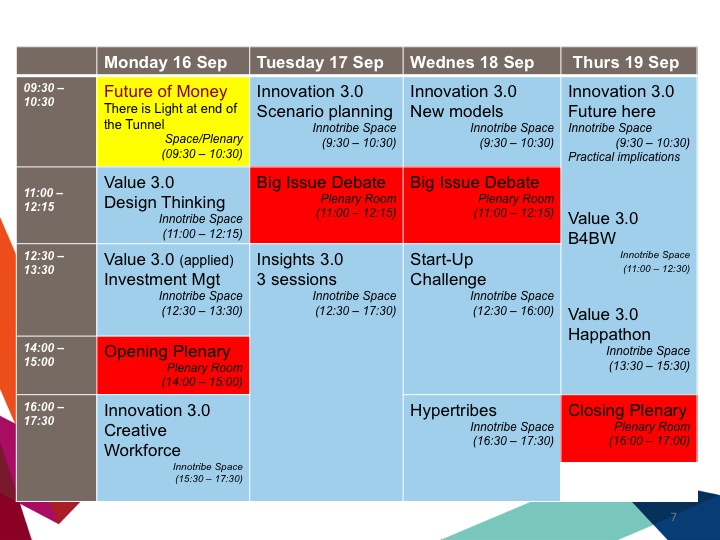 | | Monday 16 Sep | Tuesday 17 Sep | Wednes 18 Sep | Thurs 19 Sep |
|---|---|---|---|---|
| 09:30 – 10:30 | Future of Money There is Light at end of the Tunnel Space/Plenary (09:30 – 10:30) | Innovation 3.0 Scenario planning Innotribe Space (9:30 – 10:30) | Innovation 3.0 New models Innotribe Space (9:30 – 10:30) | Innovation 3.0 Future here Innotribe Space (9:30 – 10:30) Practical implications |
| 11:00 – 12:15 | Value 3.0 Design Thinking Innotribe Space (11:00 – 12:15) | Big Issue Debate Plenary Room (11:00 – 12:15) | Big Issue Debate Plenary Room (11:00 – 12:15) | Value 3.0 B4BW Innotribe Space (11:00 – 12:30) |
| 12:30 – 13:30 | Value 3.0 (applied) Investment Mgt Innotribe Space (12:30 – 13:30) | Insights 3.0 3 sessions Innotribe Space (12:30 – 17:30) | Start-Up Challenge Innotribe Space (12:30 – 16:00) | Value 3.0 Happathon Innotribe Space (13:30 – 15:30) |
| 14:00 – 15:00 | Opening Plenary Plenary Room (14:00 – 15.00) | | | |
| 16:00 – 17:30 | Innovation 3.0 Creative Workforce Innotribe Space (15:30 – 17:30) | | Hypertribes Innotribe Space (16:30 – 17:30) | Closing Plenary Plenary Room (16:00 – 17:00) |

7